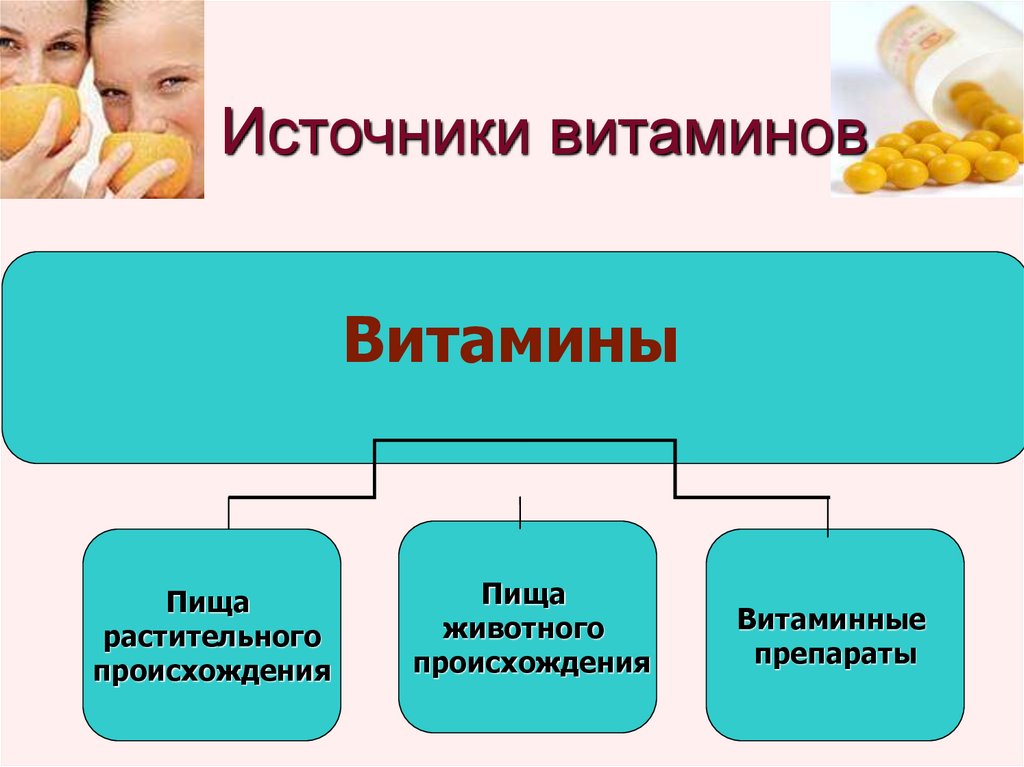 Источники витаминов

Витамины

Пища растительного происхождения

Пища животного происхождения

Витаминные препараты